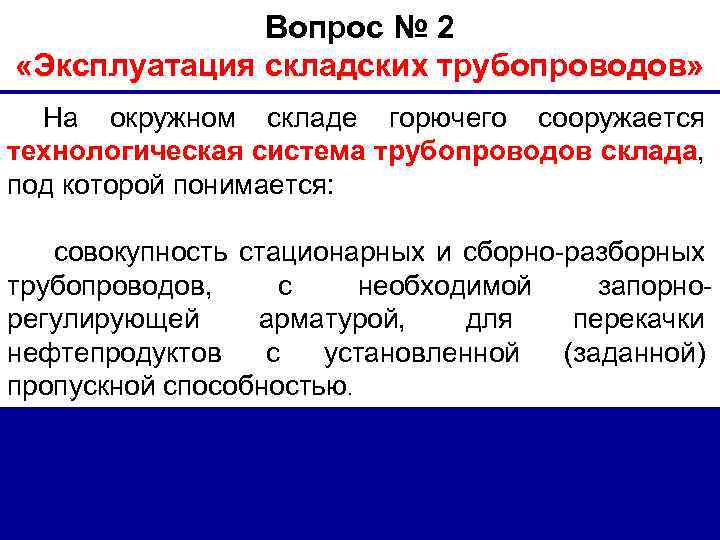 Вопрос № 2
«Эксплуатация складских трубопроводов»

На окружном складе горючего сооружается технологическая система трубопроводов склада, под которой понимается:

совокупность стационарных и сборно-разборных трубопроводов, с необходимой запорно-регулирующей арматурой, для перекачки нефтепродуктов с установленной (заданной) пропускной способностью.